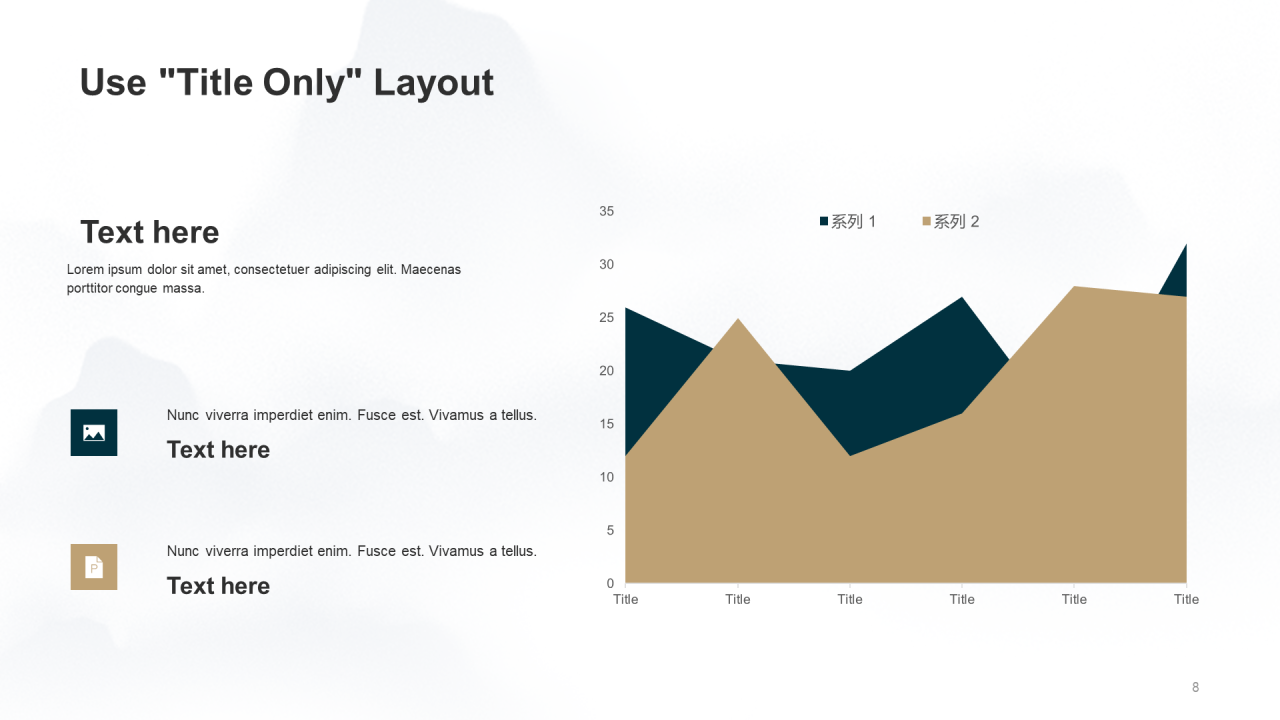 Use "Title Only" Layout

Text here

Lorem ipsum dolor sit amet, consectetuer adipiscing elit. Maecenas porttitor congue massa.

Nunc viverra imperdiet enim. Fusce est. Vivamus a tellus.

Text here

Nunc viverra imperdiet enim. Fusce est. Vivamus a tellus.

Text here

系列 1 系列 2

35
30
25
20
15
10
5
0

Title Title Title Title Title Title

8